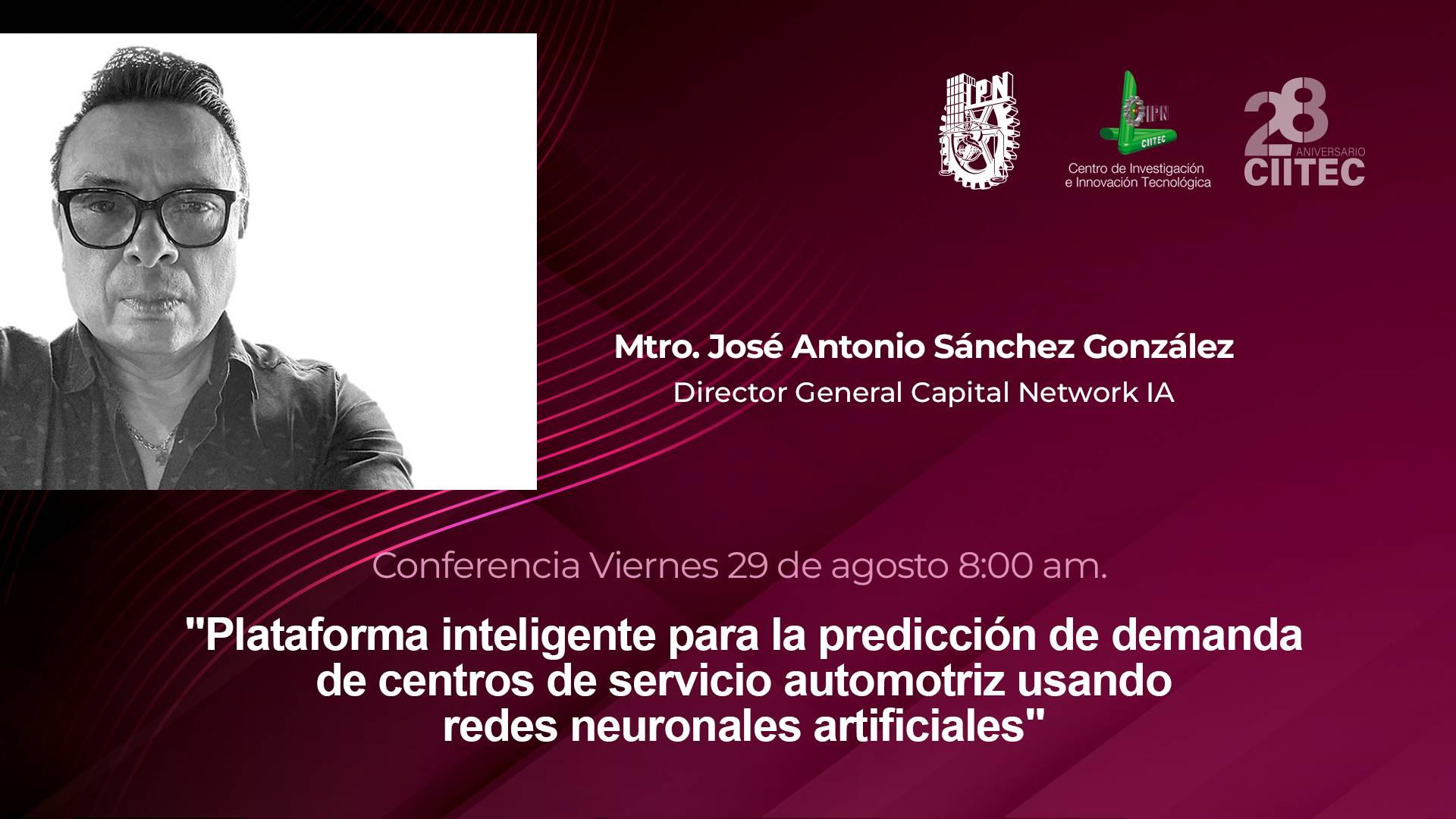 IPN

IPN
CIITEC
Centro de Investigación e Innovación Tecnológica

28
ANIVERSARIO
CIITEC

Mtro. José Antonio Sánchez González
Director General Capital Network IA

Conferencia Viernes 29 de agosto 8:00 am.

"Plataforma inteligente para la predicción de demanda de centros de servicio automotriz usando redes neuronales artificiales"